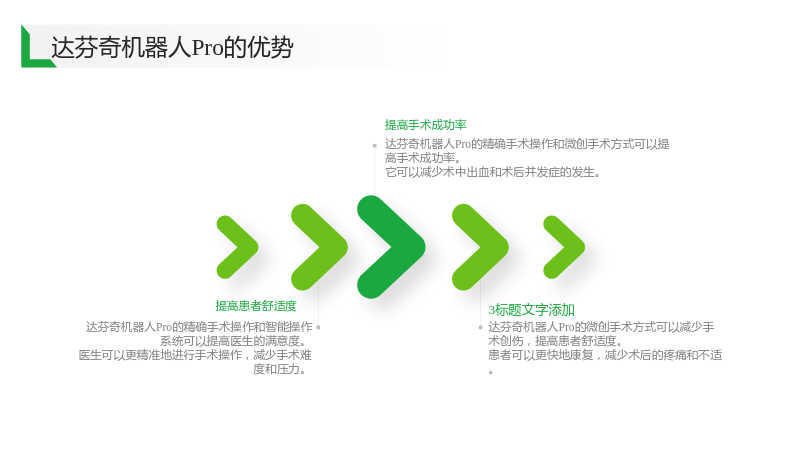 达芬奇机器人Pro的优势

提高手术成功率

达芬奇机器人Pro的精确手术操作和微创手术方式可以提高手术成功率。
它可以减少术中出血和术后并发症的发生。

提高患者舒适度

达芬奇机器人Pro的精确手术操作和智能操作系统可以提高医生的满意度。
医生可以更精准地进行手术操作，减少手术难度和压力。

3标题文字添加

达芬奇机器人Pro的微创手术方式可以减少手术创伤，提高患者舒适度。
患者可以更快地康复，减少术后的疼痛和不适。